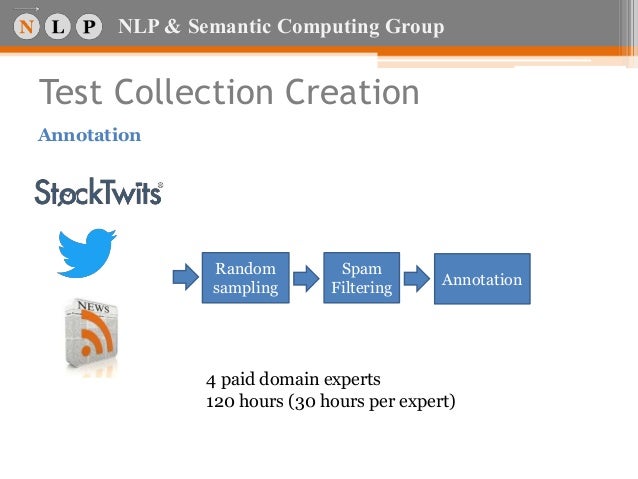 N L P NLP & Semantic Computing Group

Test Collection Creation

Annotation

StockTwits

NEWS

Random sampling

Spam Filtering

Annotation

4 paid domain experts
120 hours (30 hours per expert)